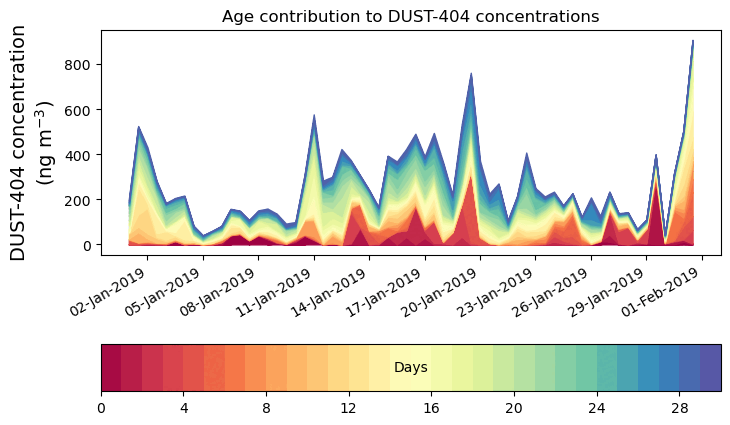 Age contribution to DUST-404 concentrations

DUST-404 concentration (ng m$^{-3}$)

800
600
400
200
0

02-Jan-2019
05-Jan-2019
08-Jan-2019
11-Jan-2019
14-Jan-2019
17-Jan-2019
20-Jan-2019
23-Jan-2019
26-Jan-2019
29-Jan-2019
01-Feb-2019

Days

0
4
8
12
16
20
24
28